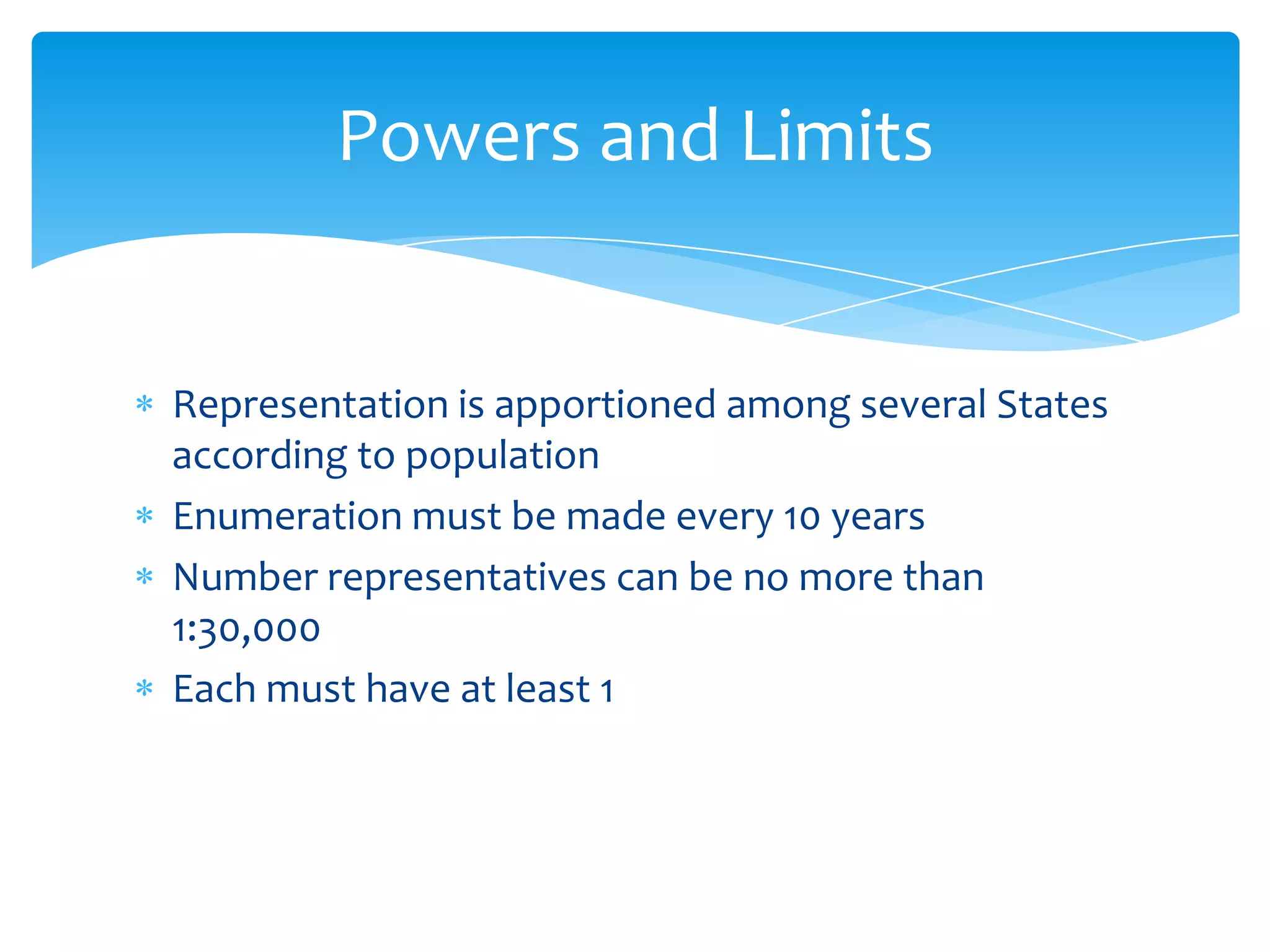 Powers and Limits

* Representation is apportioned among several States according to population
* Enumeration must be made every 10 years
* Number representatives can be no more than 1:30,000
* Each must have at least 1